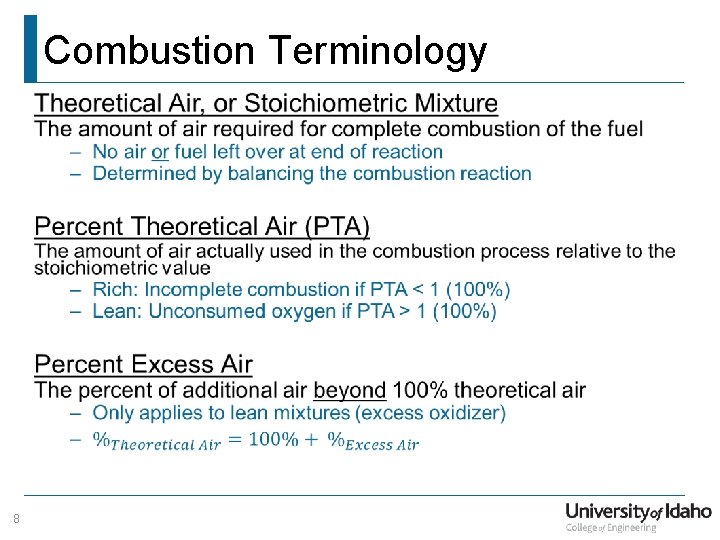 Combustion Terminology

Theoretical Air, or Stoichiometric Mixture
The amount of air required for complete combustion of the fuel
– No air or fuel left over at end of reaction
– Determined by balancing the combustion reaction

Percent Theoretical Air (PTA)
The amount of air actually used in the combustion process relative to the stoichiometric value
– Rich: Incomplete combustion if PTA < 1 (100%)
– Lean: Unconsumed oxygen if PTA > 1 (100%)

Percent Excess Air
The percent of additional air beyond 100% theoretical air
– Only applies to lean mixtures (excess oxidizer)
– $\%_{Theoretical\ Air} = 100\% + \%_{Excess\ Air}$

8

University of Idaho
College of Engineering